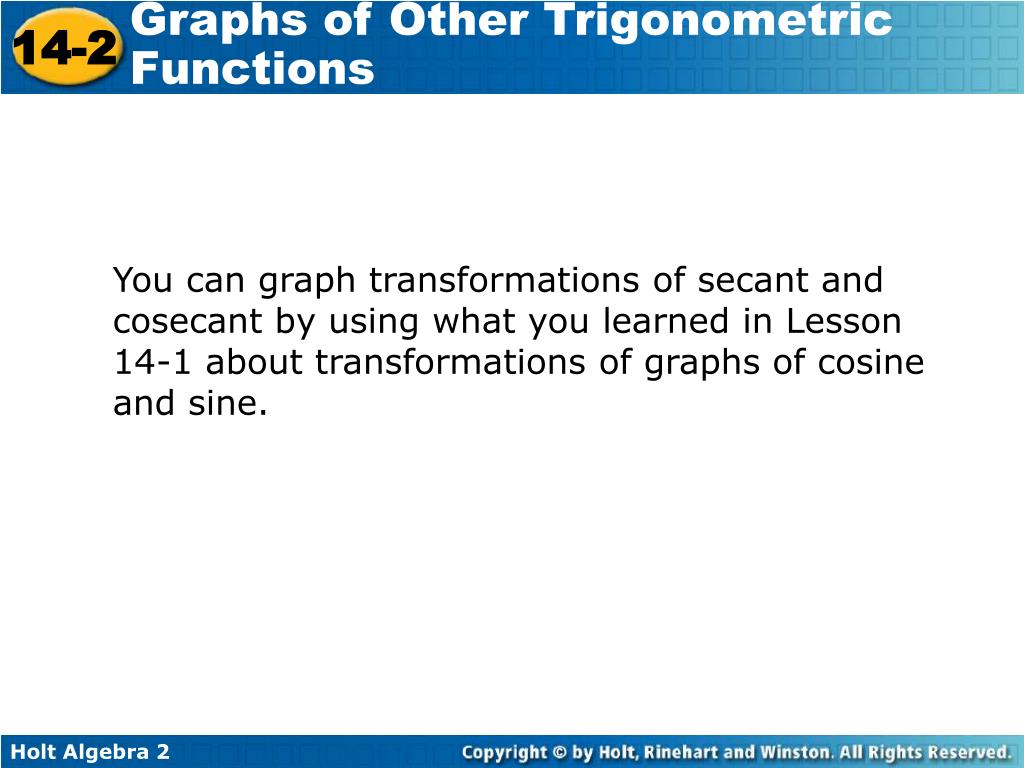 14-2

Graphs of Other Trigonometric Functions

You can graph transformations of secant and cosecant by using what you learned in Lesson 14-1 about transformations of graphs of cosine and sine.

Holt Algebra 2

Copyright © by Holt, Rinehart and Winston. All Rights Reserved.